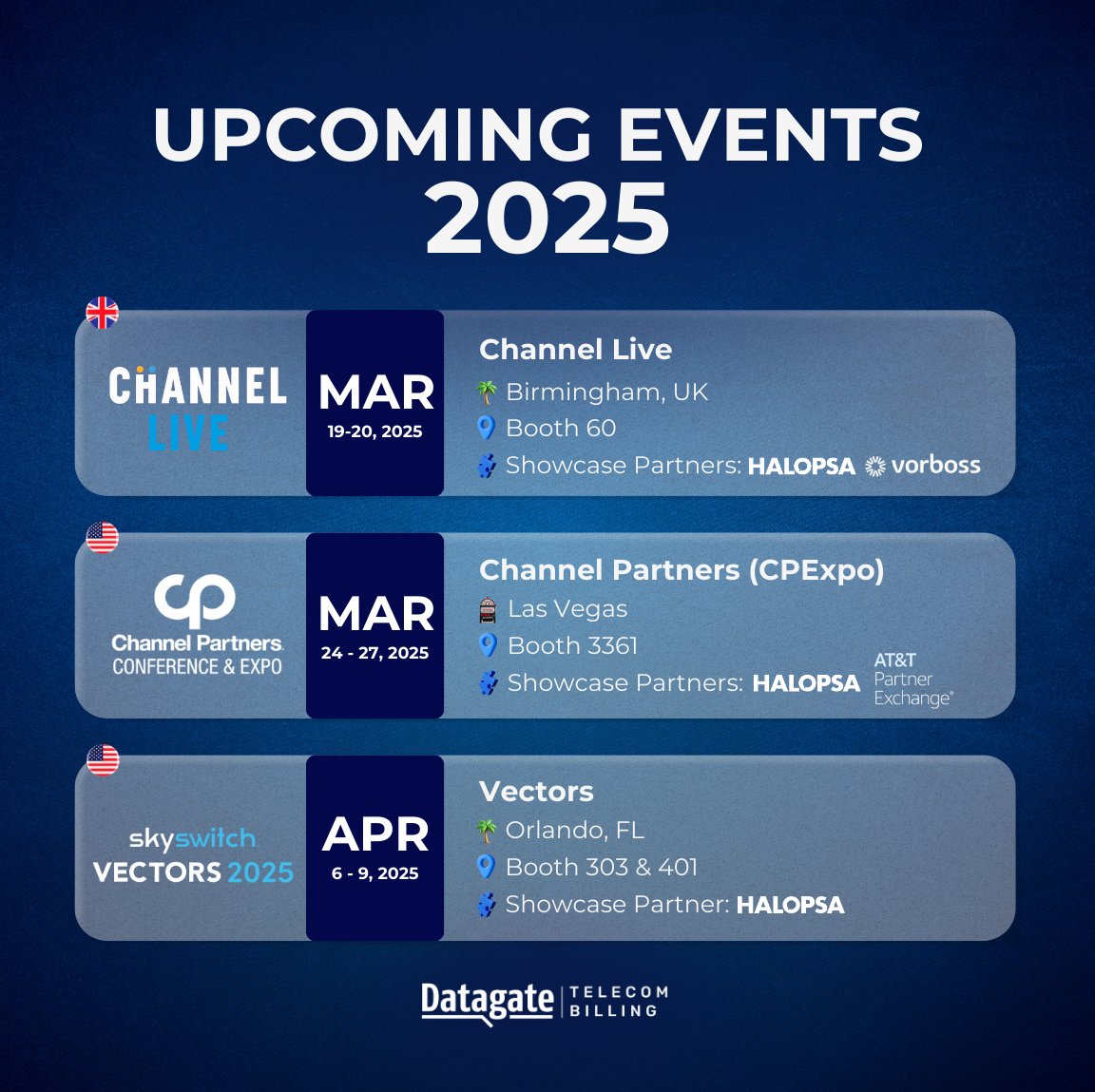 UPCOMING EVENTS
2025

CHANNEL LIVE

MAR
19-20, 2025

Channel Live
Birmingham, UK
Booth 60
Showcase Partners: HALOPSA vorboss

cp
Channel Partners
CONFERENCE & EXPO

MAR
24 - 27, 2025

Channel Partners (CPExpo)
Las Vegas
Booth 3361
Showcase Partners: HALOPSA AT&T Partner Exchange

skyswitch
VECTORS 2025

APR
6 - 9, 2025

Vectors
Orlando, FL
Booth 303 & 401
Showcase Partner: HALOPSA

Datagate | TELECOM BILLING